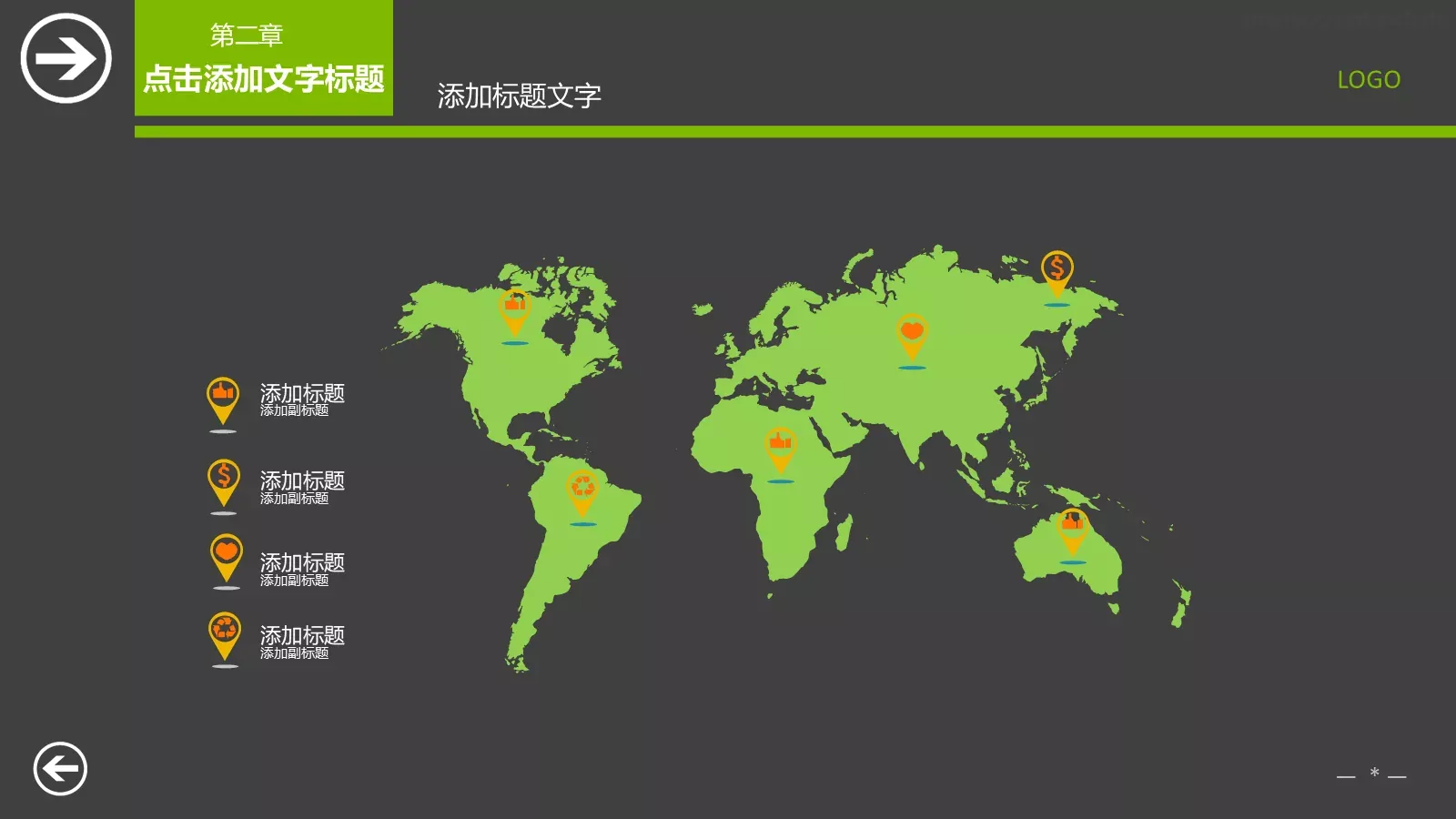 第二章
点击添加文字标题

添加标题文字

LOGO

添加标题
添加副标题

添加标题
添加副标题

添加标题
添加副标题

添加标题
添加副标题

— * —